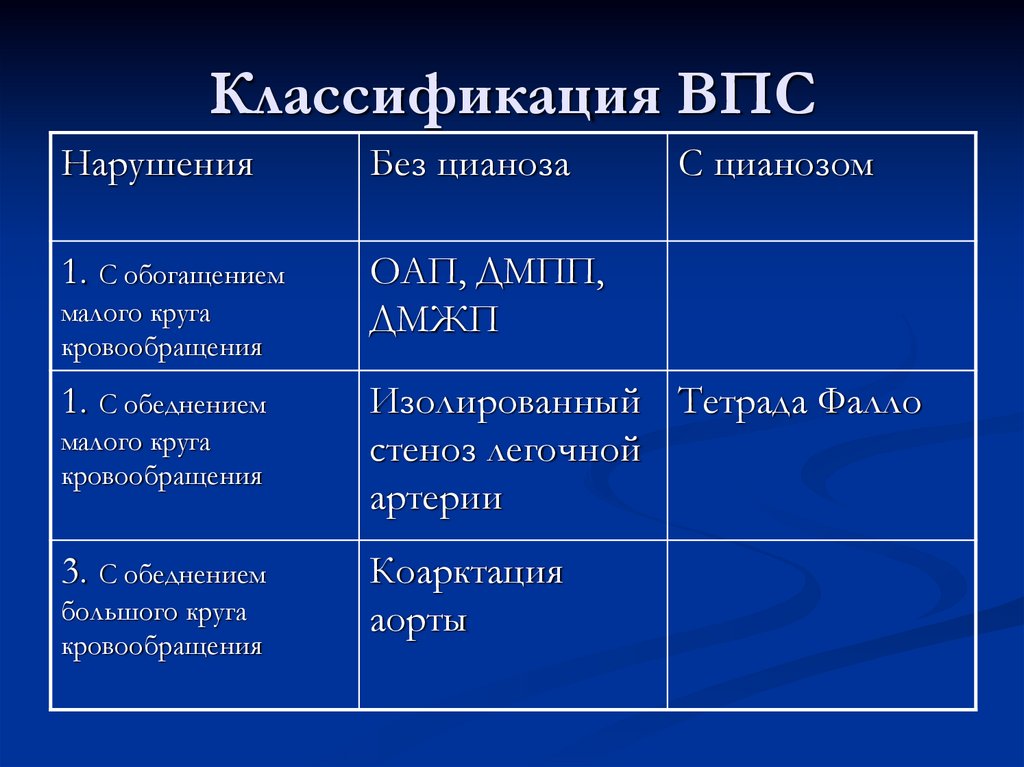 Классификация ВПС

| Нарушения | Без цианоза | С цианозом |
|---|---|---|
| 1. С обогащением малого круга кровообращения | ОАП, ДМПП, ДМЖП | |
| 1. С обеднением малого круга кровообращения | Изолированный стеноз легочной артерии | Тетрада Фалло |
| 3. С обеднением большого круга кровообращения | Коарктация аорты | |